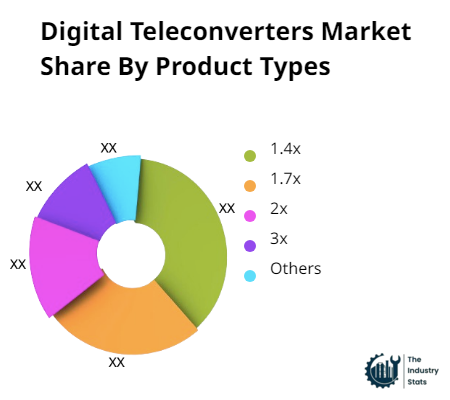 Digital Teleconverters Market Share By Product Types

XX

XX

XX

XX

XX

1.4x

1.7x

2x

3x

Others

The Industry Stats